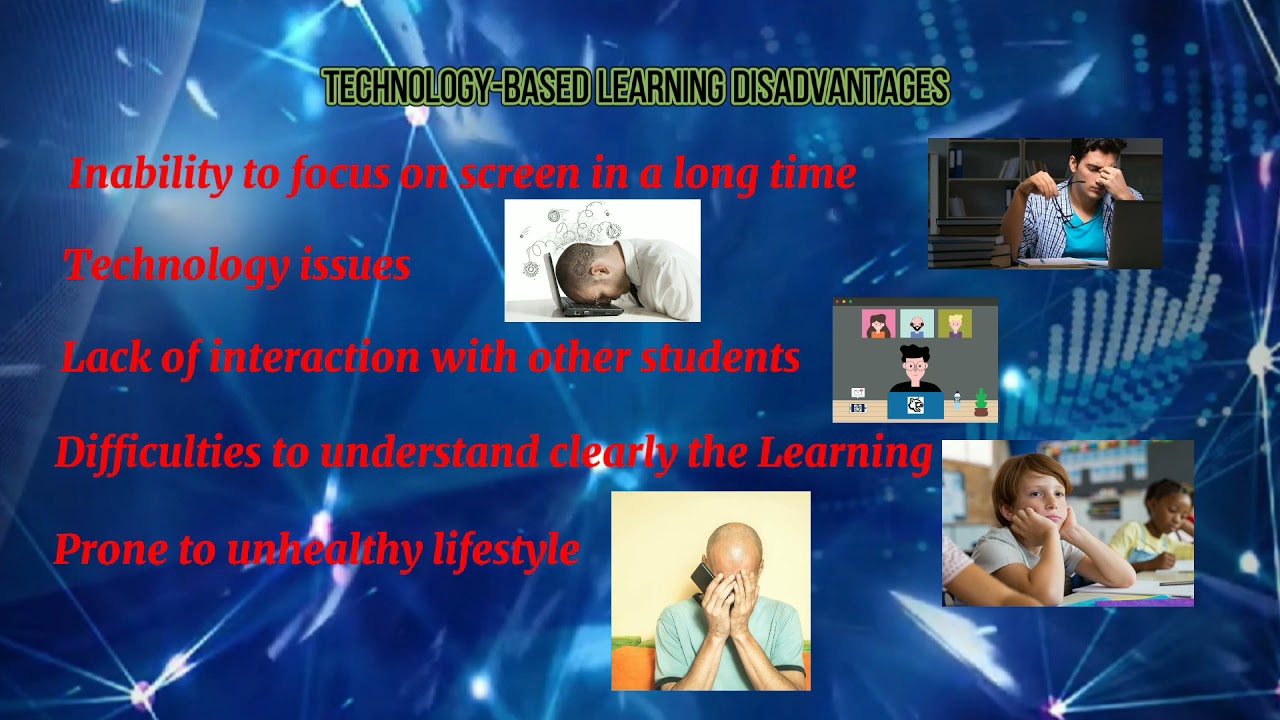 TECHNOLOGY-BASED LEARNING DISADVANTAGES

Inability to focus on screen in a long time

Technology issues

Lack of interaction with other students

Difficulties to understand clearly the Learning

Prone to unhealthy lifestyle